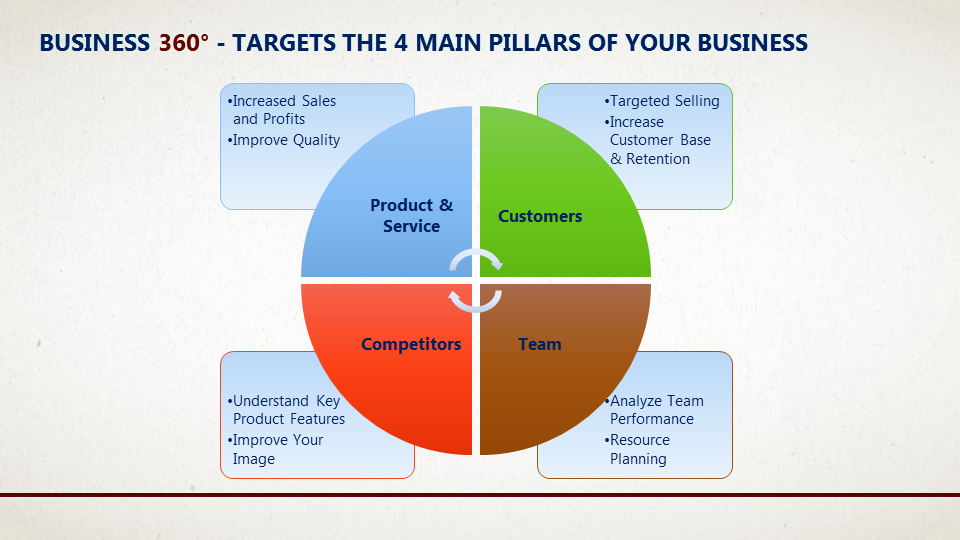 BUSINESS 360° - TARGETS THE 4 MAIN PILLARS OF YOUR BUSINESS

•Increased Sales and Profits
•Improve Quality

•Targeted Selling
•Increase Customer Base & Retention

Product & Service

Customers

Competitors

Team

•Understand Key Product Features
•Improve Your Image

•Analyze Team Performance
•Resource Planning